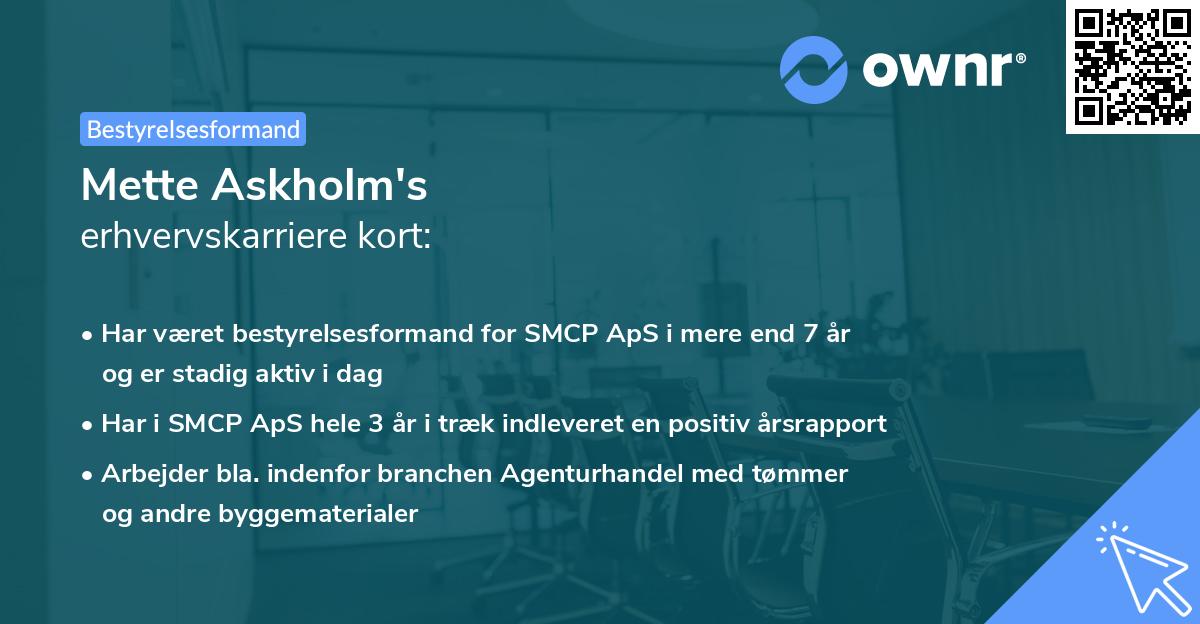 ownr®

Bestyrelsesformand

Mette Askholm's
erhvervskarriere kort:

• Har været bestyrelsesformand for SMCP ApS i mere end 7 år og er stadig aktiv i dag

• Har i SMCP ApS hele 3 år i træk indleveret en positiv årsrapport

• Arbejder bla. indenfor branchen Agenturhandel med tømmer og andre byggematerialer